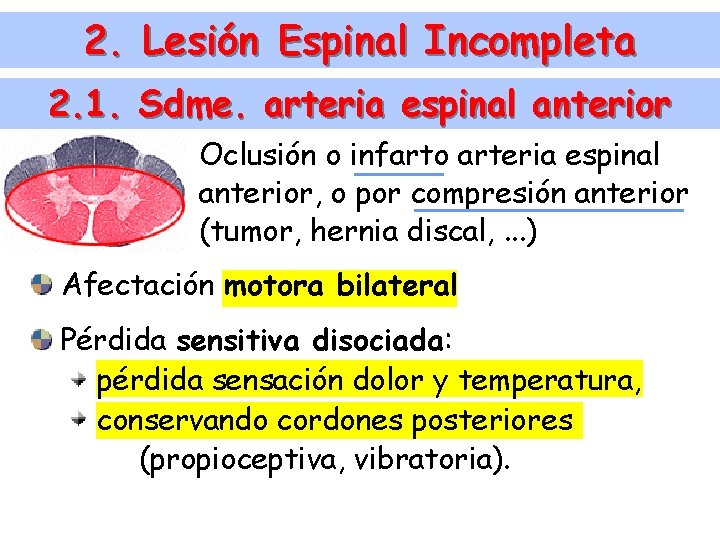 2. Lesión Espinal Incompleta

2.1. Sdme. arteria espinal anterior

Oclusión o infarto arteria espinal anterior, o por compresión anterior (tumor, hernia discal, ...)

Afectación motora bilateral

Pérdida sensitiva disociada:

pérdida sensación dolor y temperatura,

conservando cordones posteriores (propioceptiva, vibratoria).